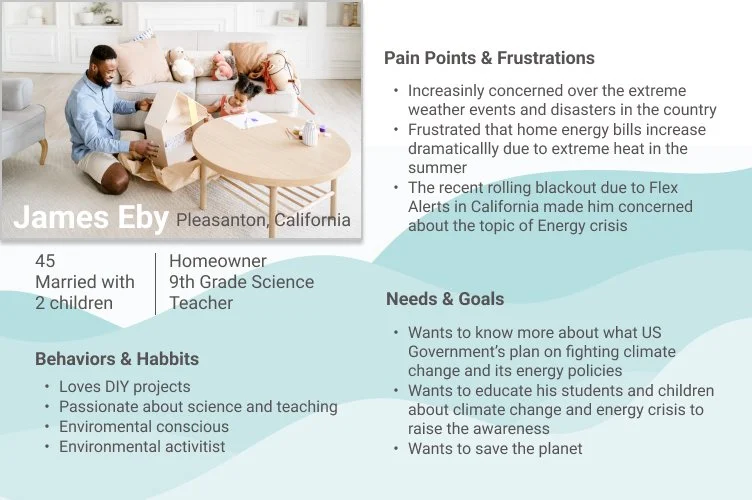 James Eby Pleasanton, California

45
Married with 2 children

Homeowner
9th Grade Science Teacher

Behaviors & Habbits

• Loves DIY projects
• Passionate about science and teaching
• Enviromental conscious
• Environmental activitist

Pain Points & Frustrations

• Increasinly concerned over the extreme weather events and disasters in the country
• Frustrated that home energy bills increase dramaticallly due to extreme heat in the summer
• The recent rolling blackout due to Flex Alerts in California made him concerned about the topic of Energy crisis

Needs & Goals

• Wants to know more about what US Government's plan on fighting climate change and its energy policies
• Wants to educate his students and children about climate change and energy crisis to raise the awareness
• Wants to save the planet